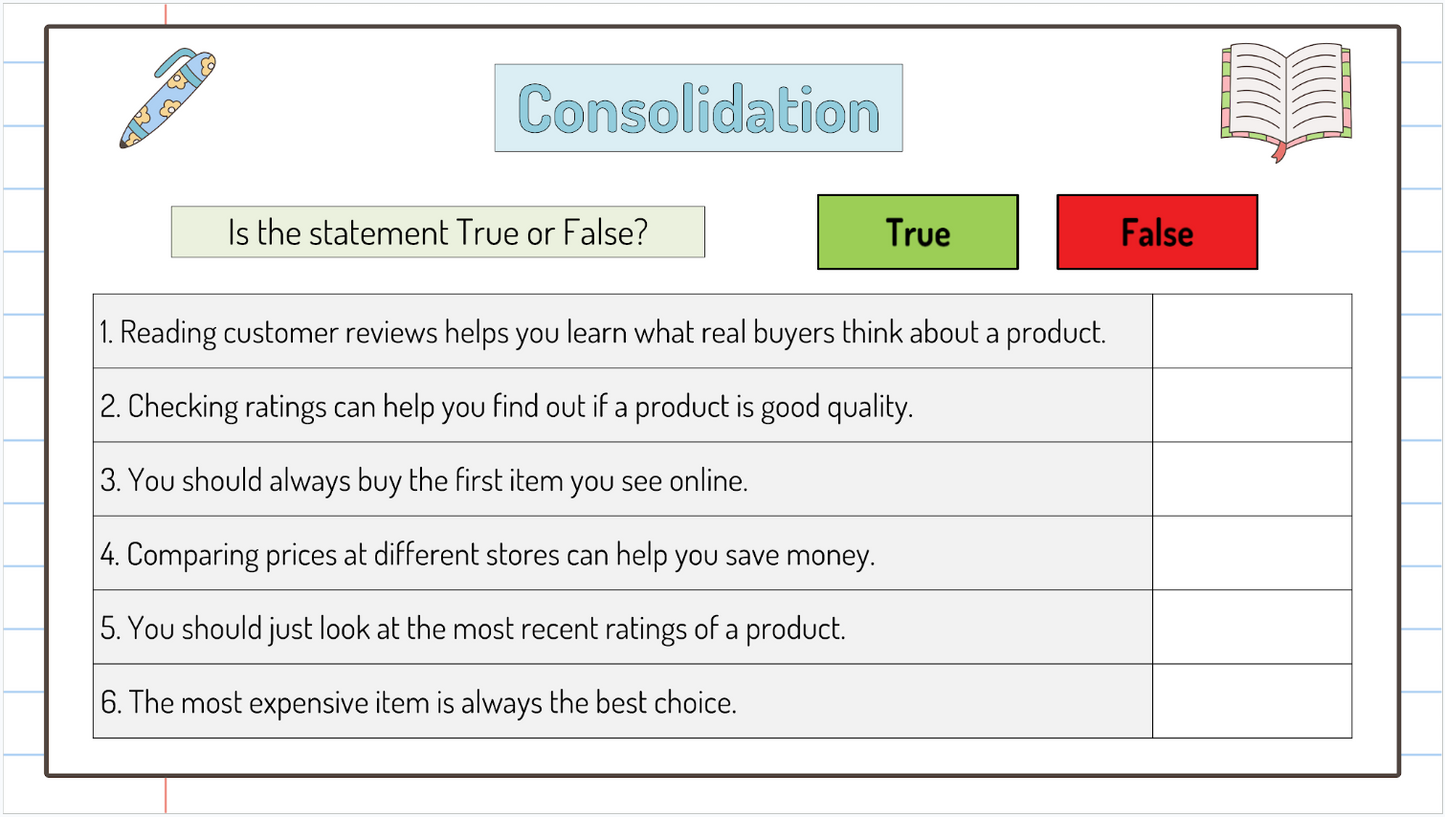 Consolidation

Is the statement True or False?

True

False

| | |
|---|---|
| 1. Reading customer reviews helps you learn what real buyers think about a product. | |
| 2. Checking ratings can help you find out if a product is good quality. | |
| 3. You should always buy the first item you see online. | |
| 4. Comparing prices at different stores can help you save money. | |
| 5. You should just look at the most recent ratings of a product. | |
| 6. The most expensive item is always the best choice. | |